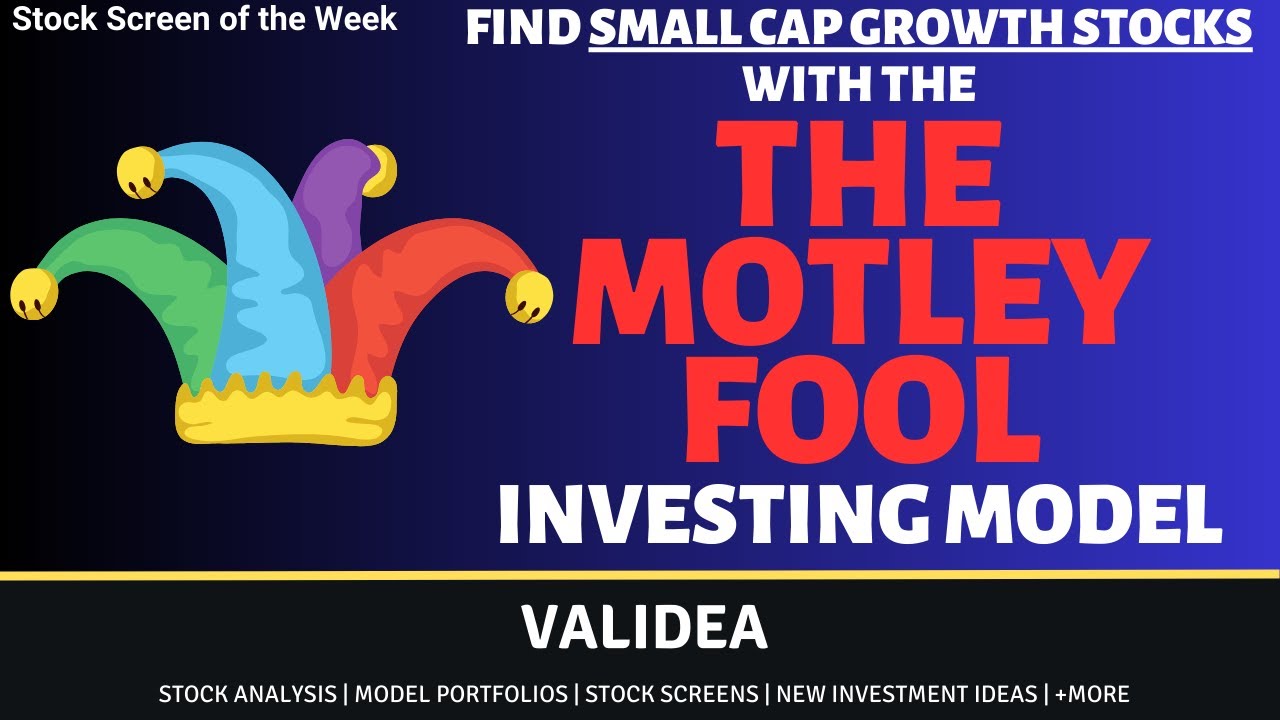 Stock Screen of the Week

FIND SMALL CAP GROWTH STOCKS WITH THE

THE MOTLEY FOOL

INVESTING MODEL

VALIDEA

STOCK ANALYSIS | MODEL PORTFOLIOS | STOCK SCREENS | NEW INVESTMENT IDEAS | +MORE